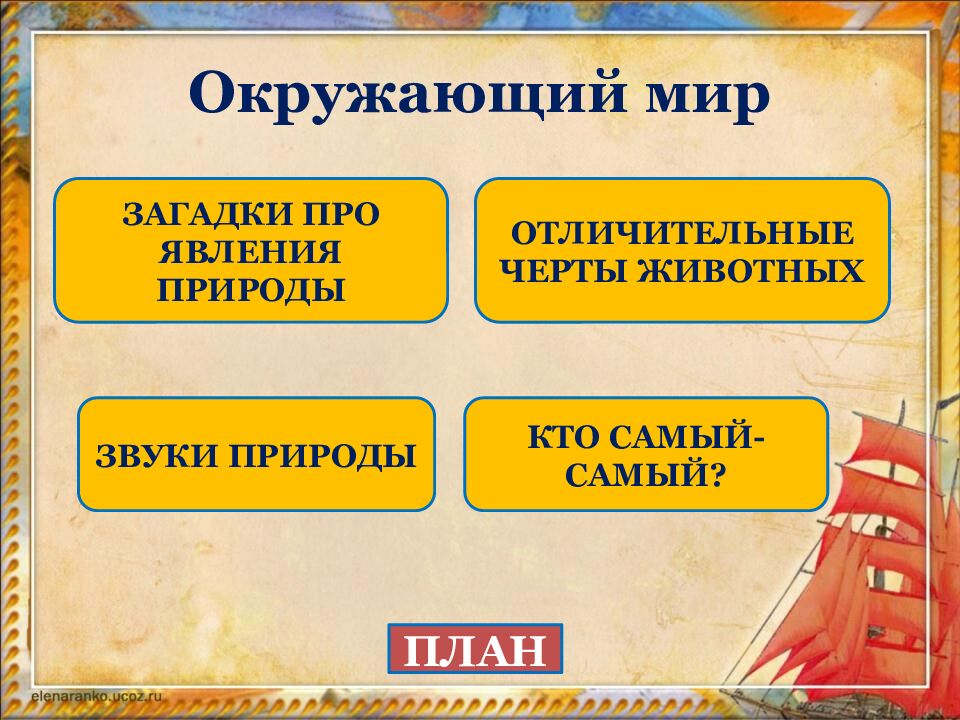 Окружающий мир

ЗАГАДКИ ПРО ЯВЛЕНИЯ ПРИРОДЫ

ОТЛИЧИТЕЛЬНЫЕ ЧЕРТЫ ЖИВОТНЫХ

ЗВУКИ ПРИРОДЫ

КТО САМЫЙ-САМЫЙ?

ПЛАН

elenaranko.ucoz.ru